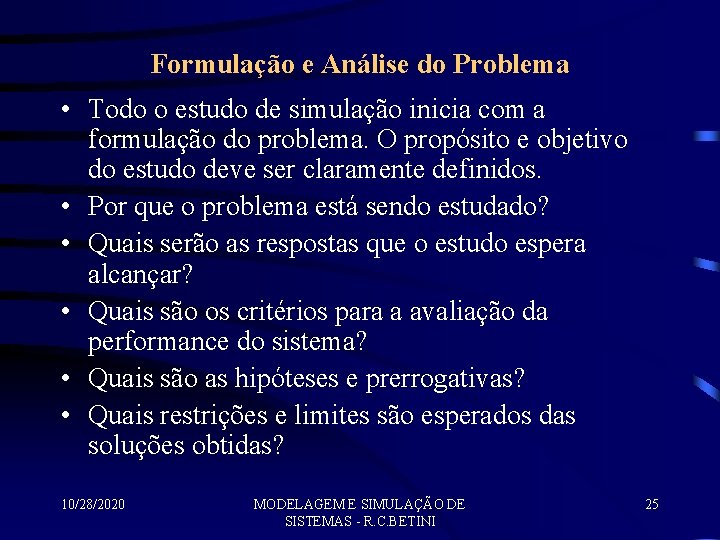 Formulação e Análise do Problema

• Todo o estudo de simulação inicia com a formulação do problema. O propósito e objetivo do estudo deve ser claramente definidos.
• Por que o problema está sendo estudado?
• Quais serão as respostas que o estudo espera alcançar?
• Quais são os critérios para a avaliação da performance do sistema?
• Quais são as hipóteses e prerrogativas?
• Quais restrições e limites são esperados das soluções obtidas?

10/28/2020

MODELAGEM E SIMULAÇÃO DE SISTEMAS - R.C.BETINI

25